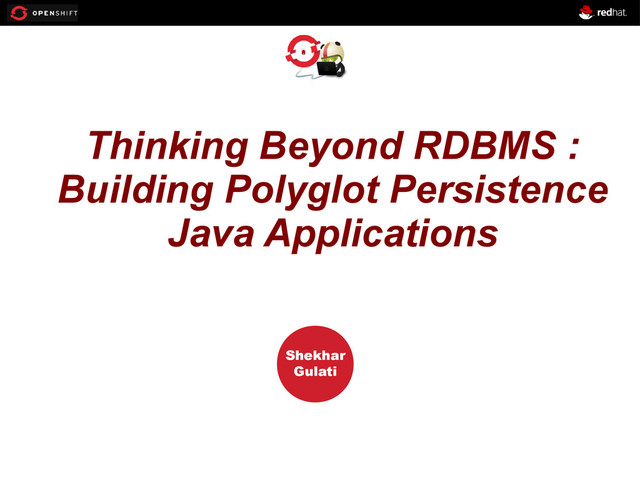 OPENSHIFT

redhat.

Thinking Beyond RDBMS : Building Polyglot Persistence Java Applications

Shekhar Gulati